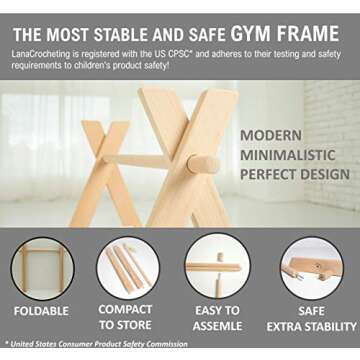 THE MOST STABLE AND SAFE GYM FRAME

LanaCrocheting is registered with the US CPSC* and adheres to their testing and safety requirements to children's product safety!

MODERN
MINIMALISTIC
PERFECT DESIGN

FOLDABLE

COMPACT TO STORE

EASY TO ASSEMLE

SAFE EXTRA STABILITY

* United States Consumer Product Safety Commission